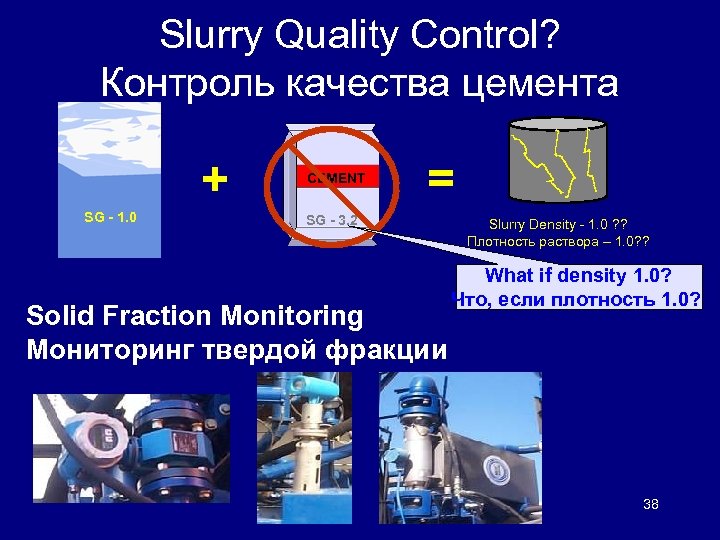 Slurry Quality Control?
Контроль качества цемента

SG - 1.0

+

CEMENT

SG - 3.2

=

Slurry Density - 1.0 ??
Плотность раствора – 1.0??

What if density 1.0?
Что, если плотность 1.0?

Solid Fraction Monitoring
Мониторинг твердой фракции

38